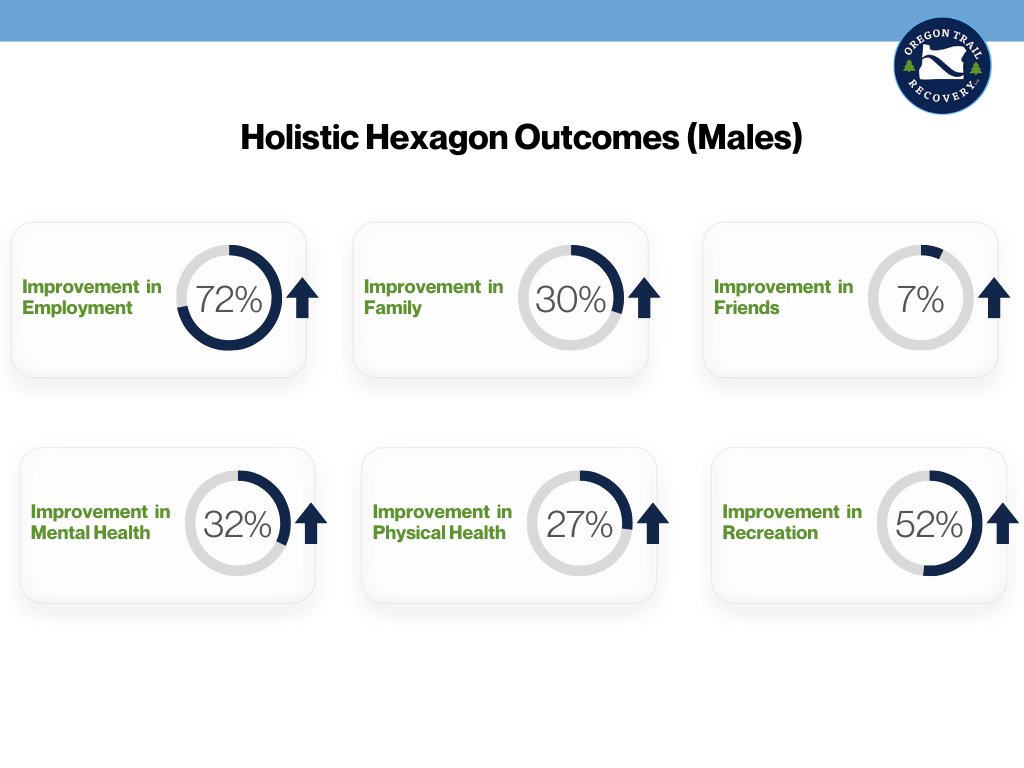 OREGON TRAIL RECOVERY

Holistic Hexagon Outcomes (Males)

Improvement in Employment 72%

Improvement in Family 30%

Improvement in Friends 7%

Improvement in Mental Health 32%

Improvement in Physical Health 27%

Improvement in Recreation 52%